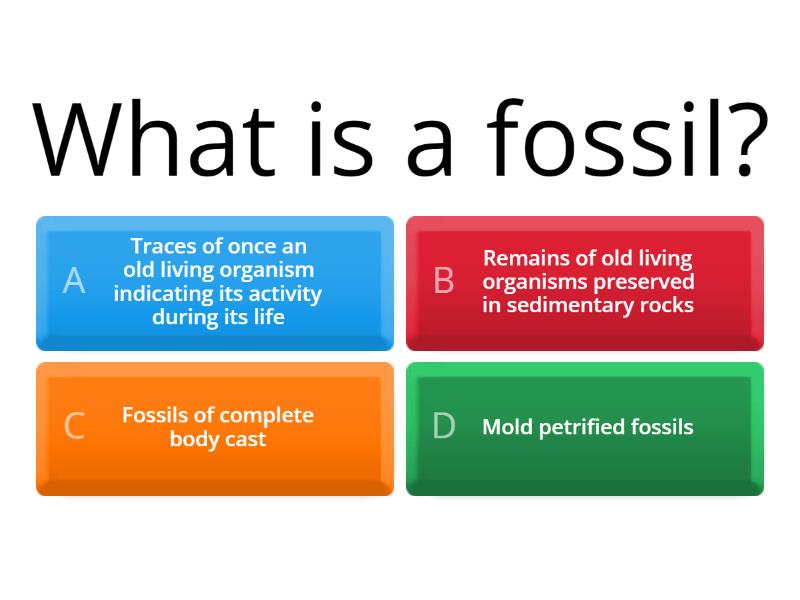 What is a fossil?

A Traces of once an old living organism indicating its activity during its life

B Remains of old living organisms preserved in sedimentary rocks

C Fossils of complete body cast

D Mold petrified fossils